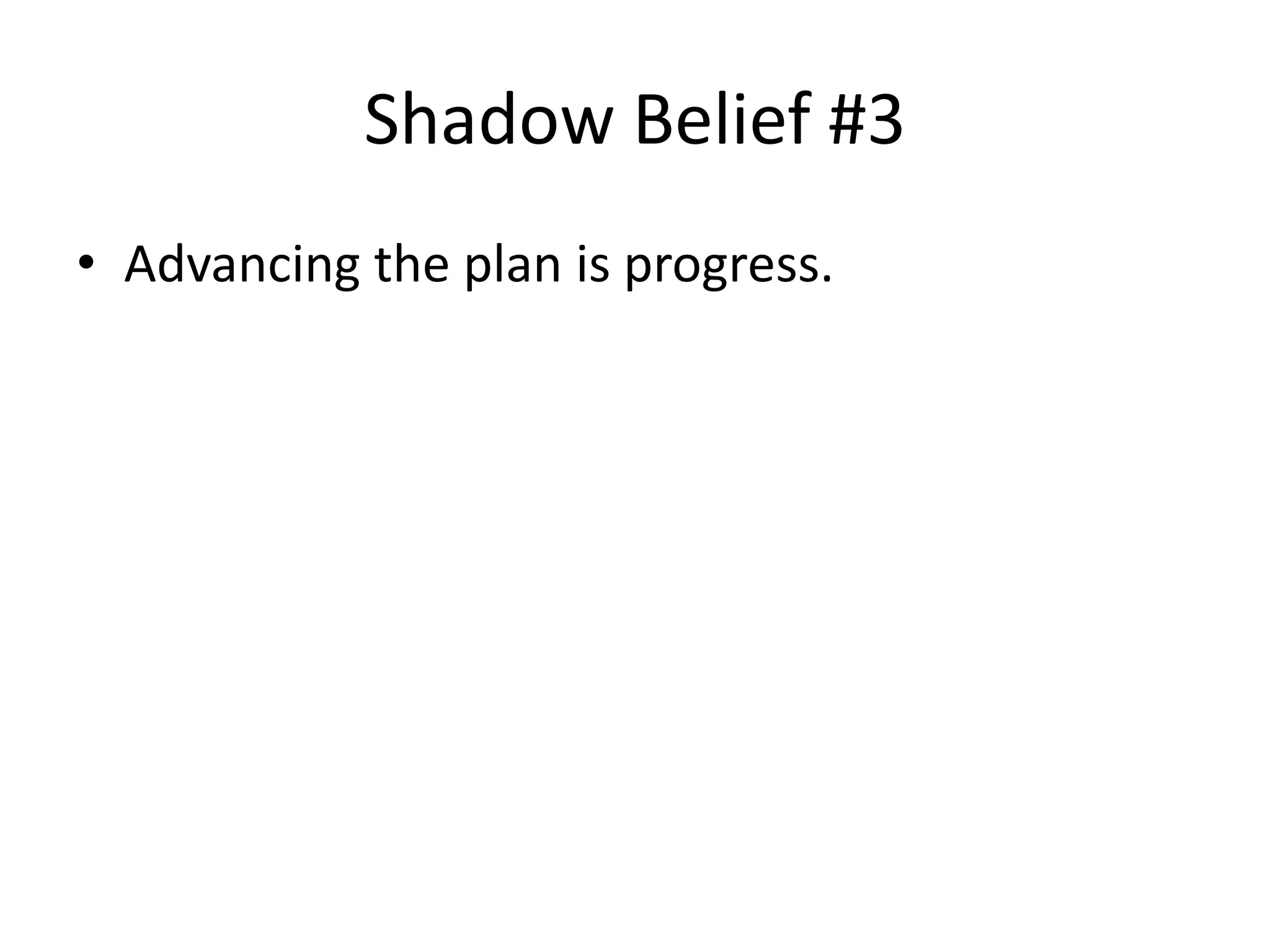 Shadow Belief #3

• Advancing the plan is progress.